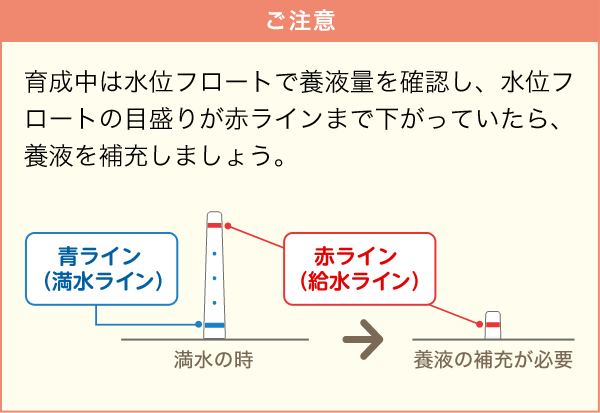 ご注意

育成中は水位フロートで養液量を確認し、水位フロートの目盛りが赤ラインまで下がっていたら、養液を補充しましょう。

青ライン
(満水ライン)

赤ライン
(給水ライン)

満水の時

養液の補充が必要